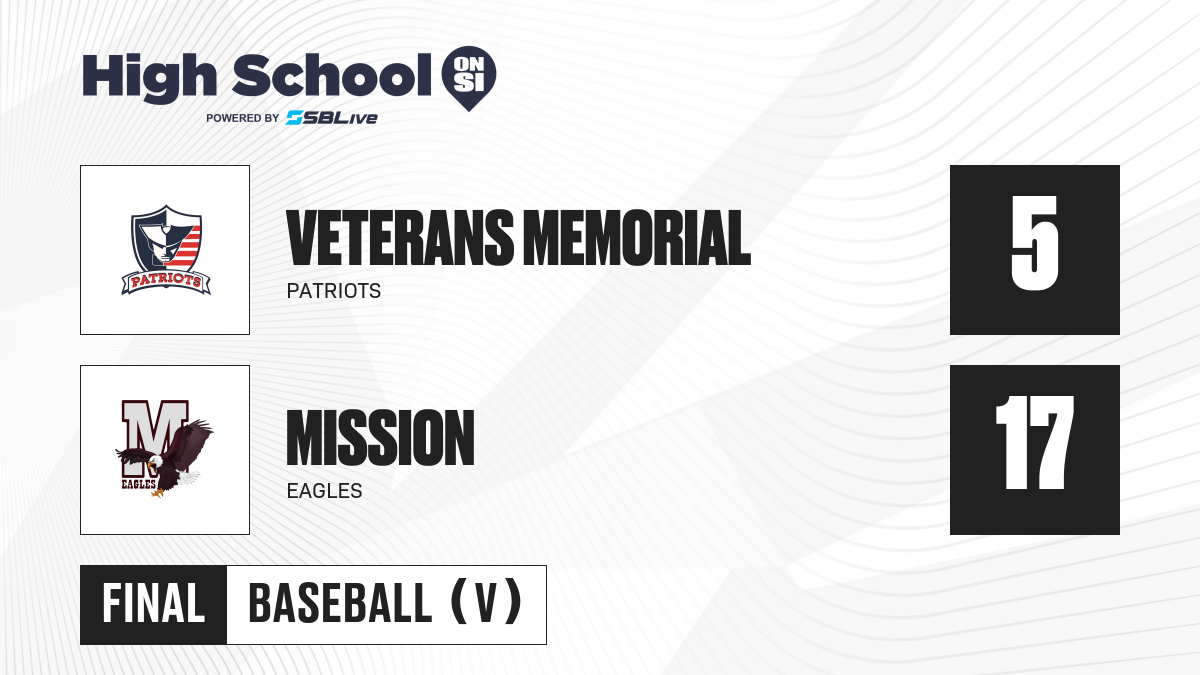 High School ON SI
POWERED BY SBLive

PATRIOTS

VETERANS MEMORIAL
PATRIOTS

5

M
EAGLES

MISSION
EAGLES

17

FINAL BASEBALL (V)